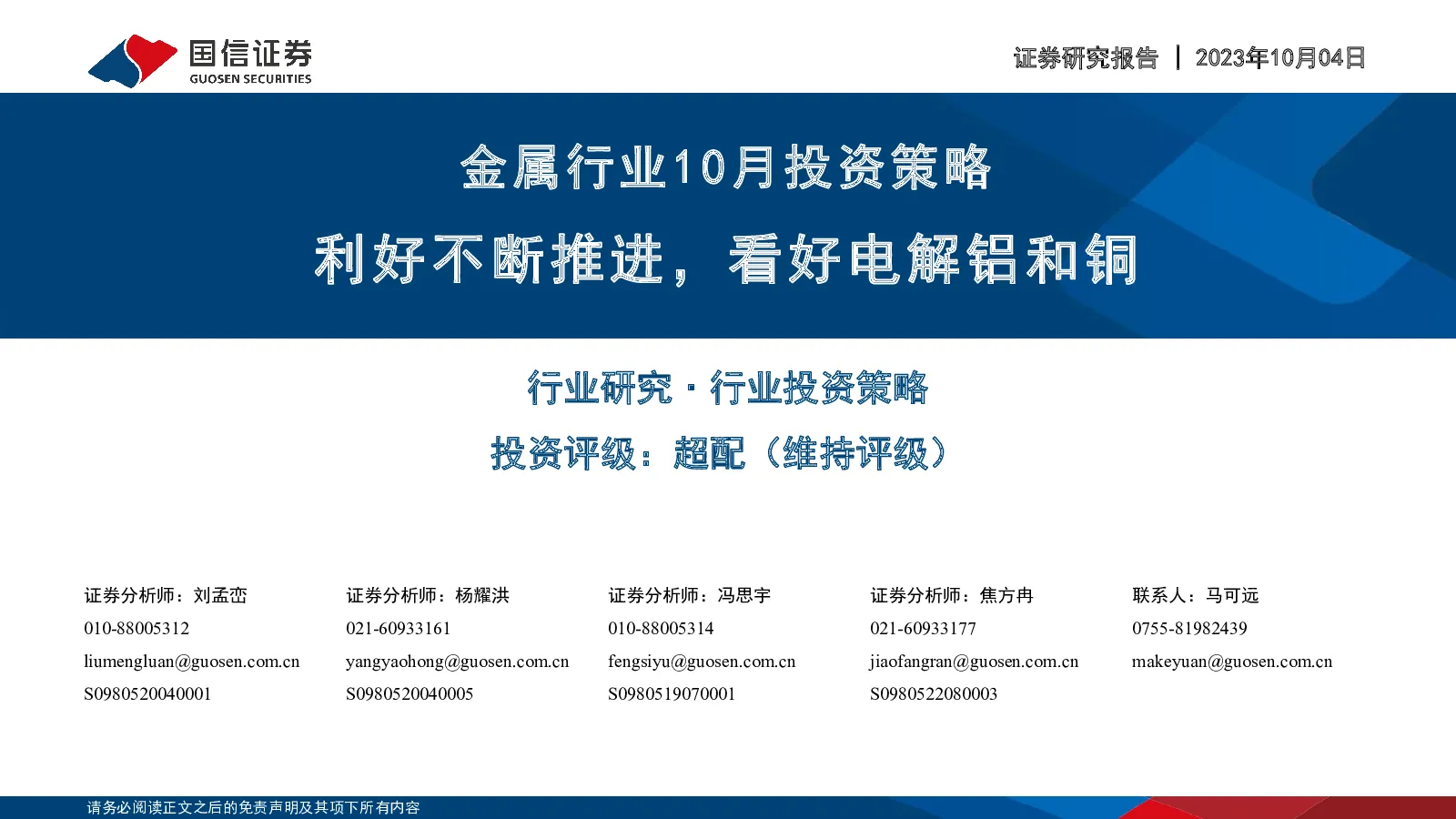 国信证券
GUOSEN SECURITIES

证券研究报告 | 2023年10月04日

金属行业10月投资策略

利好不断推进，看好电解铝和铜

行业研究 · 行业投资策略

投资评级：超配（维持评级）

证券分析师：刘孟峦
010-88005312
liumengluan@guosen.com.cn
S0980520040001

证券分析师：杨耀洪
021-60933161
yangyaohong@guosen.com.cn
S0980520040005

证券分析师：冯思宇
010-88005314
fengsiyu@guosen.com.cn
S0980519070001

证券分析师：焦方冉
021-60933177
jiaofangran@guosen.com.cn
S0980522080003

联系人：马可远
0755-81982439
makeyuan@guosen.com.cn

请务必阅读正文之后的免责声明及其项下所有内容